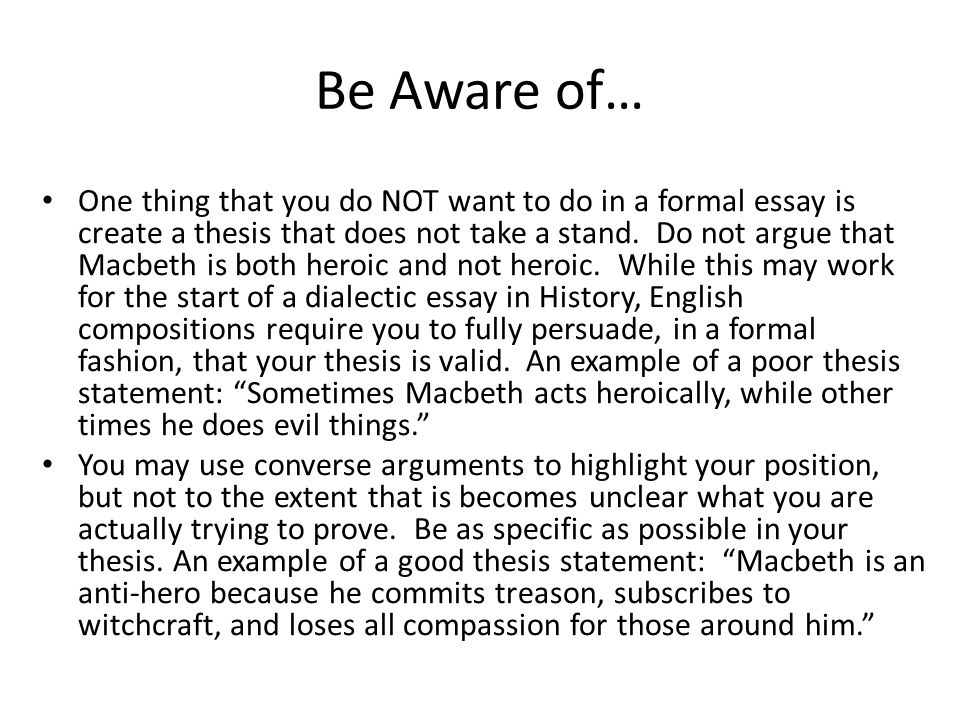 Be Aware of…

• One thing that you do NOT want to do in a formal essay is create a thesis that does not take a stand. Do not argue that Macbeth is both heroic and not heroic. While this may work for the start of a dialectic essay in History, English compositions require you to fully persuade, in a formal fashion, that your thesis is valid. An example of a poor thesis statement: “Sometimes Macbeth acts heroically, while other times he does evil things.”

• You may use converse arguments to highlight your position, but not to the extent that is becomes unclear what you are actually trying to prove. Be as specific as possible in your thesis. An example of a good thesis statement: “Macbeth is an anti-hero because he commits treason, subscribes to witchcraft, and loses all compassion for those around him.”